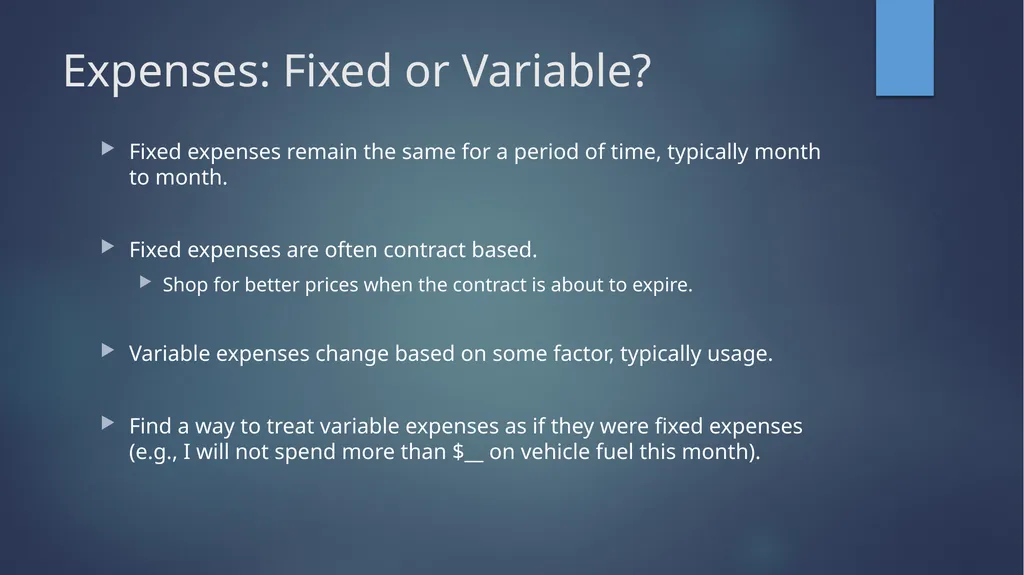 Expenses: Fixed or Variable?

Fixed expenses remain the same for a period of time, typically month to month.

Fixed expenses are often contract based.

Shop for better prices when the contract is about to expire.

Variable expenses change based on some factor, typically usage.

Find a way to treat variable expenses as if they were fixed expenses (e.g., I will not spend more than \$__ on vehicle fuel this month).